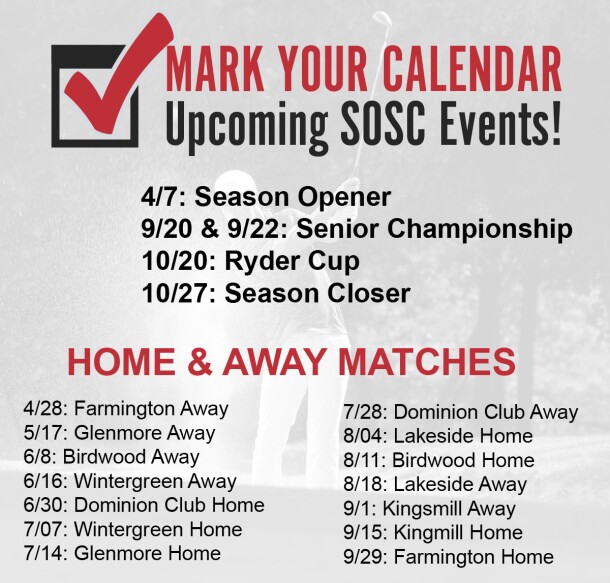 MARK YOUR CALENDAR
Upcoming SOSC Events!

4/7: Season Opener
9/20 & 9/22: Senior Championship
10/20: Ryder Cup
10/27: Season Closer

HOME & AWAY MATCHES

4/28: Farmington Away
5/17: Glenmore Away
6/8: Birdwood Away
6/16: Wintergreen Away
6/30: Dominion Club Home
7/07: Wintergreen Home
7/14: Glenmore Home

7/28: Dominion Club Away
8/04: Lakeside Home
8/11: Birdwood Home
8/18: Lakeside Away
9/1: Kingsmill Away
9/15: Kingmill Home
9/29: Farmington Home